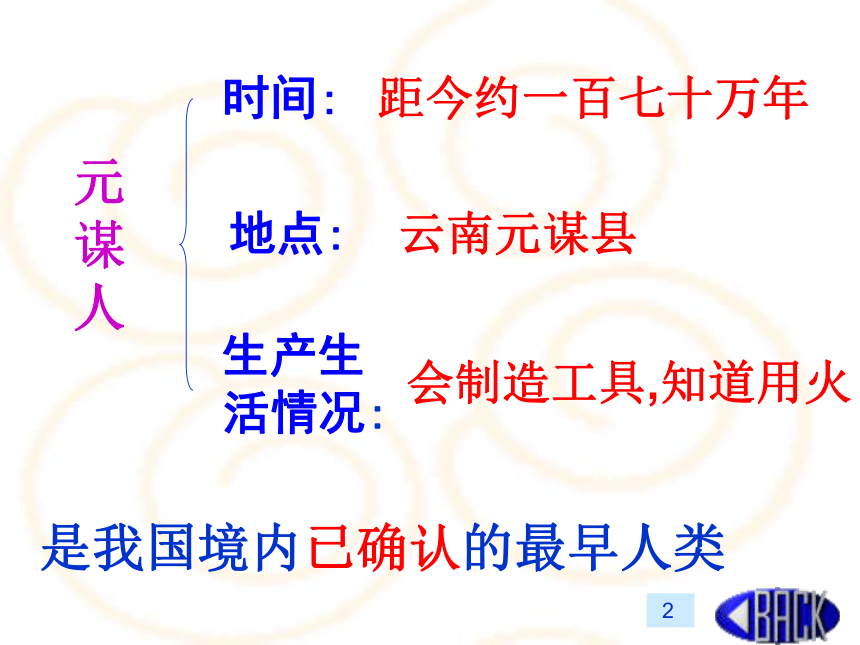 元谋人

时间: 距今约一百七十万年

地点: 云南元谋县

生产生活情况: 会制造工具,知道用火

是我国境内已确认的最早人类

2

BACK